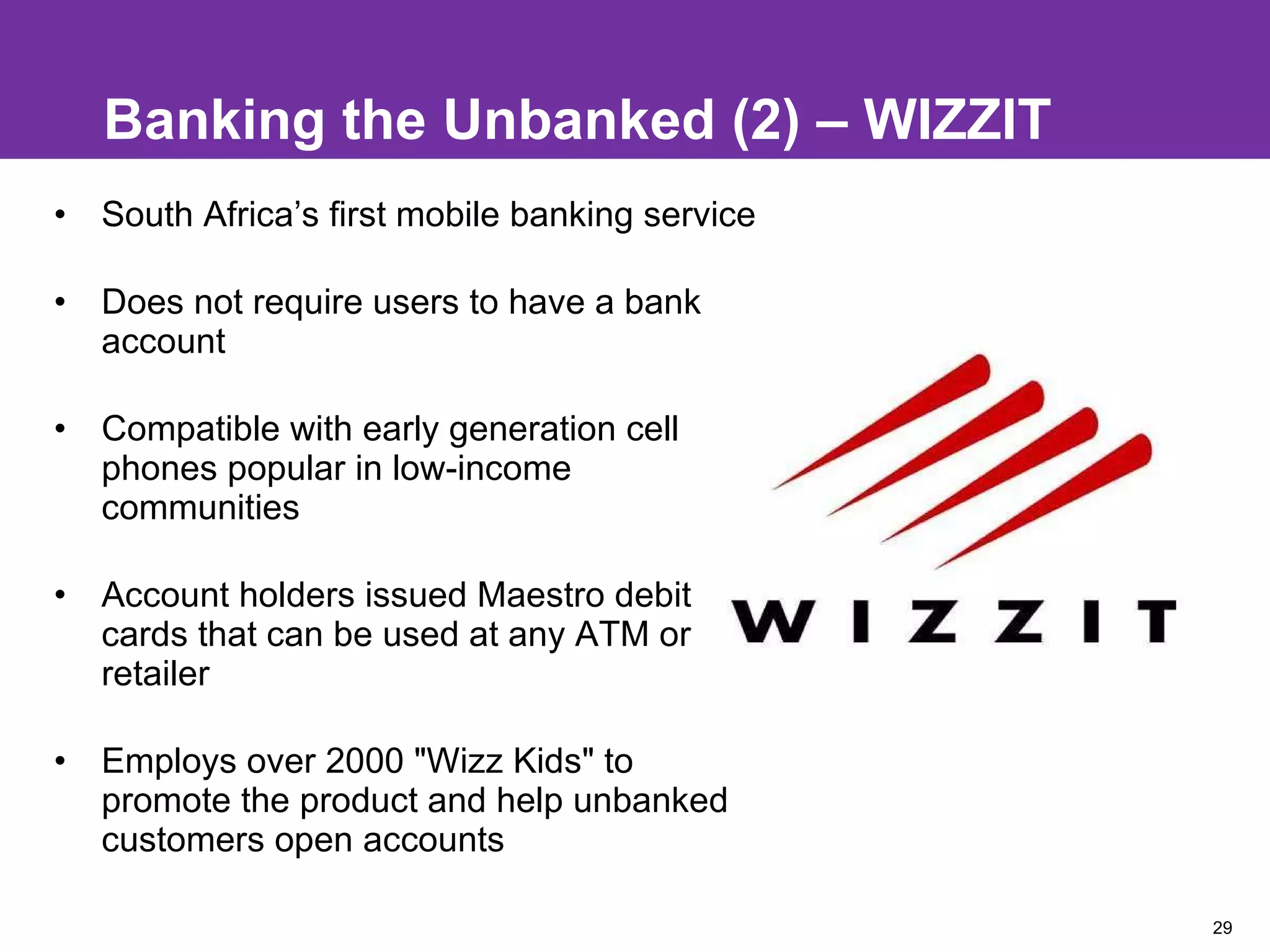 Banking the Unbanked (2) – WIZZIT

• South Africa’s first mobile banking service

• Does not require users to have a bank account

• Compatible with early generation cell phones popular in low-income communities

• Account holders issued Maestro debit cards that can be used at any ATM or retailer

• Employs over 2000 "Wizz Kids" to promote the product and help unbanked customers open accounts

WIZZIT

29